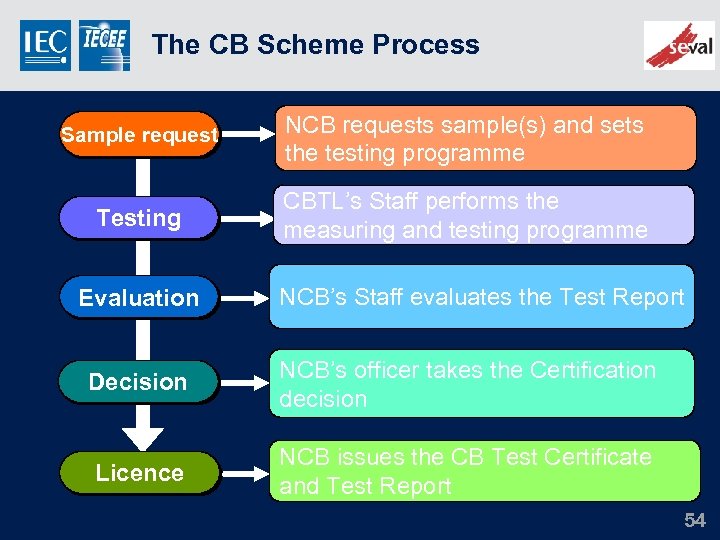 IEC IECEE

The CB Scheme Process

seval

Sample request

NCB requests sample(s) and sets the testing programme

Testing

CBTL's Staff performs the measuring and testing programme

Evaluation

NCB's Staff evaluates the Test Report

Decision

NCB's officer takes the Certification decision

Licence

NCB issues the CB Test Certificate and Test Report

54